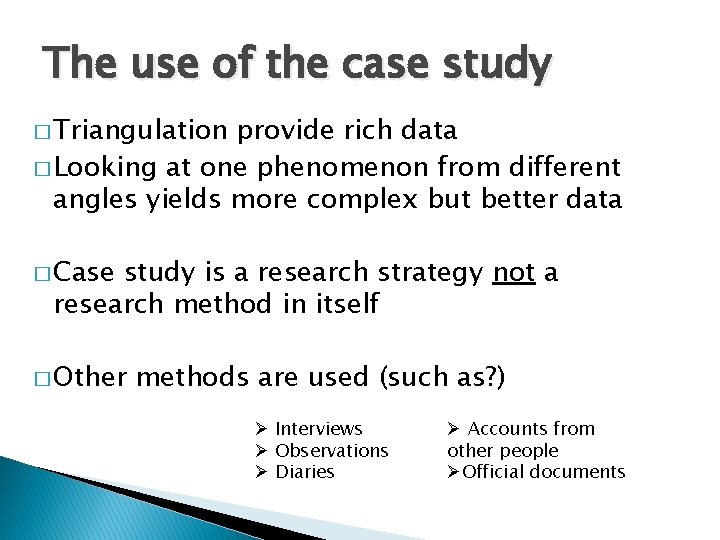 The use of the case study

□ Triangulation provide rich data

□ Looking at one phenomenon from different angles yields more complex but better data

□ Case study is a research strategy not a research method in itself

□ Other methods are used (such as?)

➢ Interviews
➢ Observations
➢ Diaries

➢ Accounts from other people
➢ Official documents